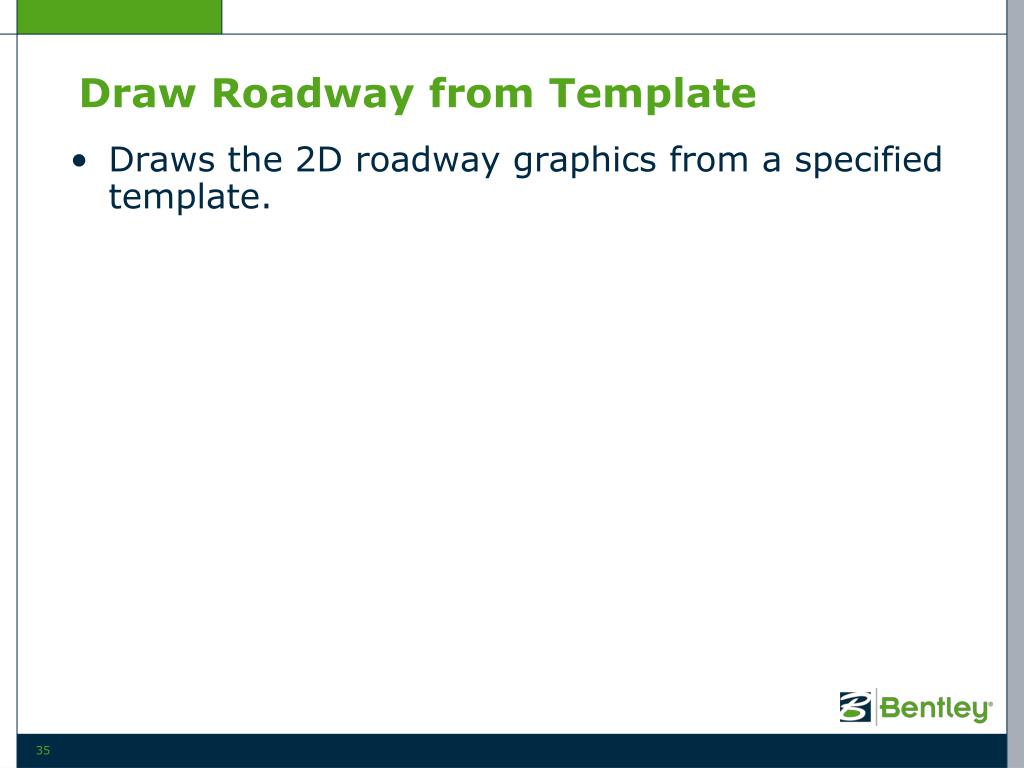 Draw Roadway from Template

• Draws the 2D roadway graphics from a specified template.

Bentley®

35